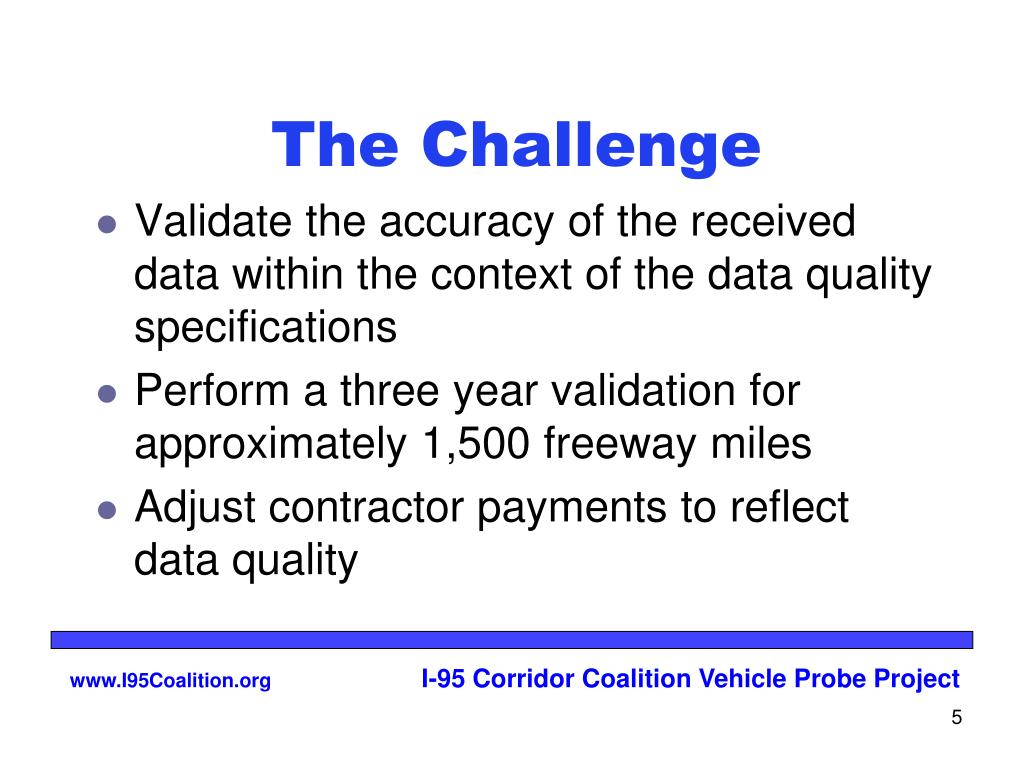 The Challenge

- Validate the accuracy of the received data within the context of the data quality specifications
- Perform a three year validation for approximately 1,500 freeway miles
- Adjust contractor payments to reflect data quality

www.I95Coalition.org

I-95 Corridor Coalition Vehicle Probe Project

5